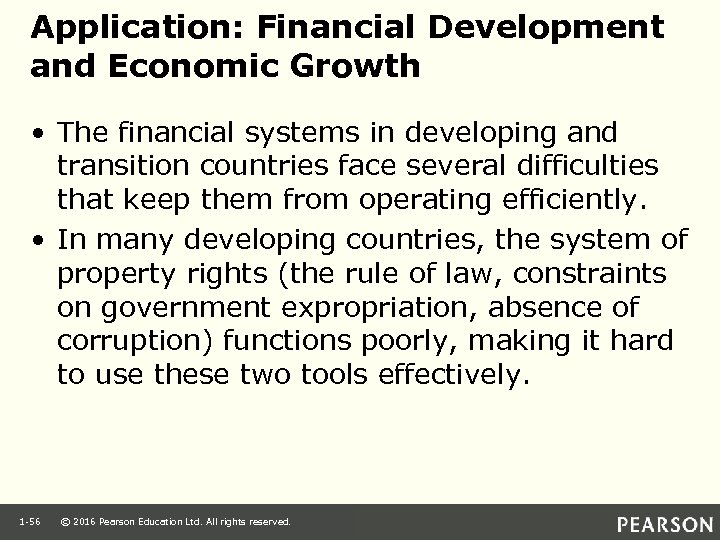 Application: Financial Development and Economic Growth

• The financial systems in developing and transition countries face several difficulties that keep them from operating efficiently.

• In many developing countries, the system of property rights (the rule of law, constraints on government expropriation, absence of corruption) functions poorly, making it hard to use these two tools effectively.

1-56 © 2016 Pearson Education Ltd. All rights reserved.

PEARSON